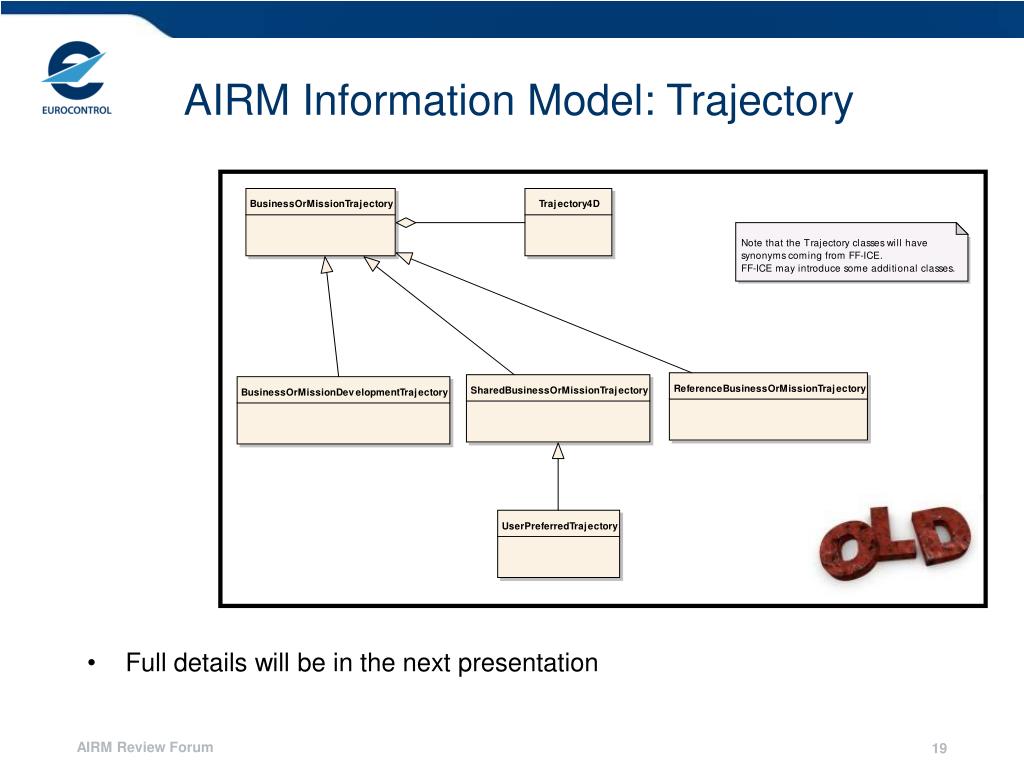 EUROCONTROL

AIRM Information Model: Trajectory

BusinessOrMissionTrajectory

Trajectory4D

Note that the Trajectory classes will have synonyms coming from FF-ICE.
FF-ICE may introduce some additional classes.

BusinessOrMissionDevelopmentTrajectory

SharedBusinessOrMissionTrajectory

ReferenceBusinessOrMissionTrajectory

UserPreferredTrajectory

OLD

• Full details will be in the next presentation

AIRM Review Forum

19